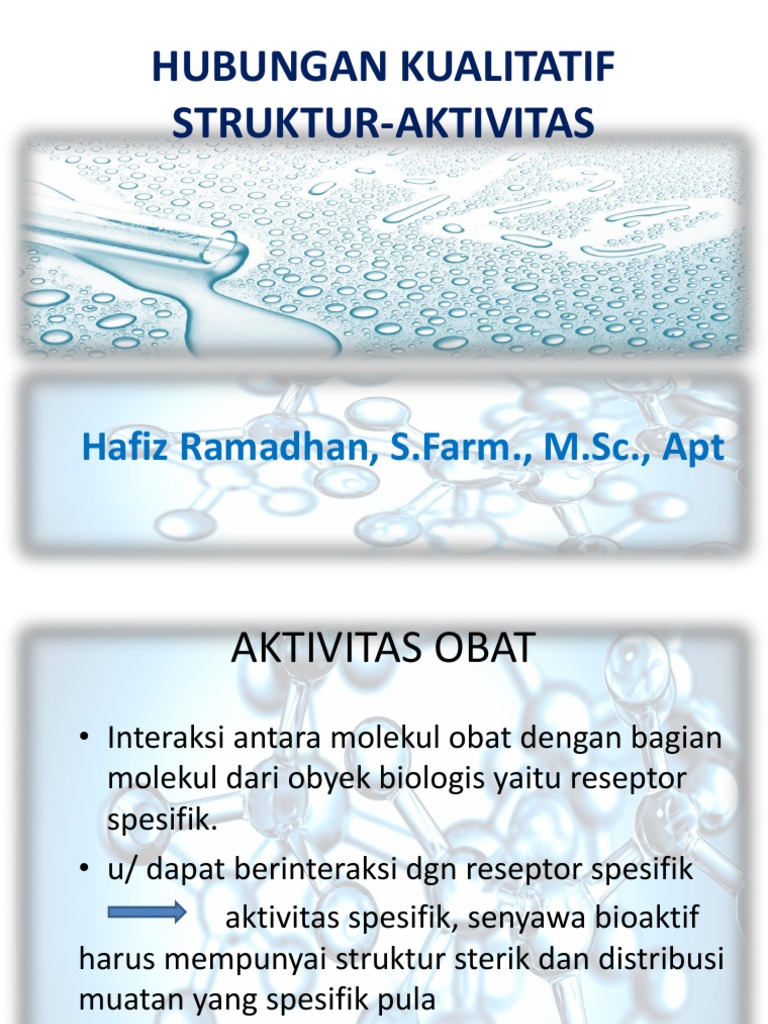 HUBUNGAN KUALITATIF STRUKTUR-AKTIVITAS

Hafiz Ramadhan, S.Farm., M.Sc., Apt

AKTIVITAS OBAT

• Interaksi antara molekul obat dengan bagian molekul dari obyek biologis yaitu reseptor spesifik.

• u/ dapat berinteraksi dgn reseptor spesifik aktivitas spesifik, senyawa bioaktif harus mempunyai struktur sterik dan distribusi muatan yang spesifik pula